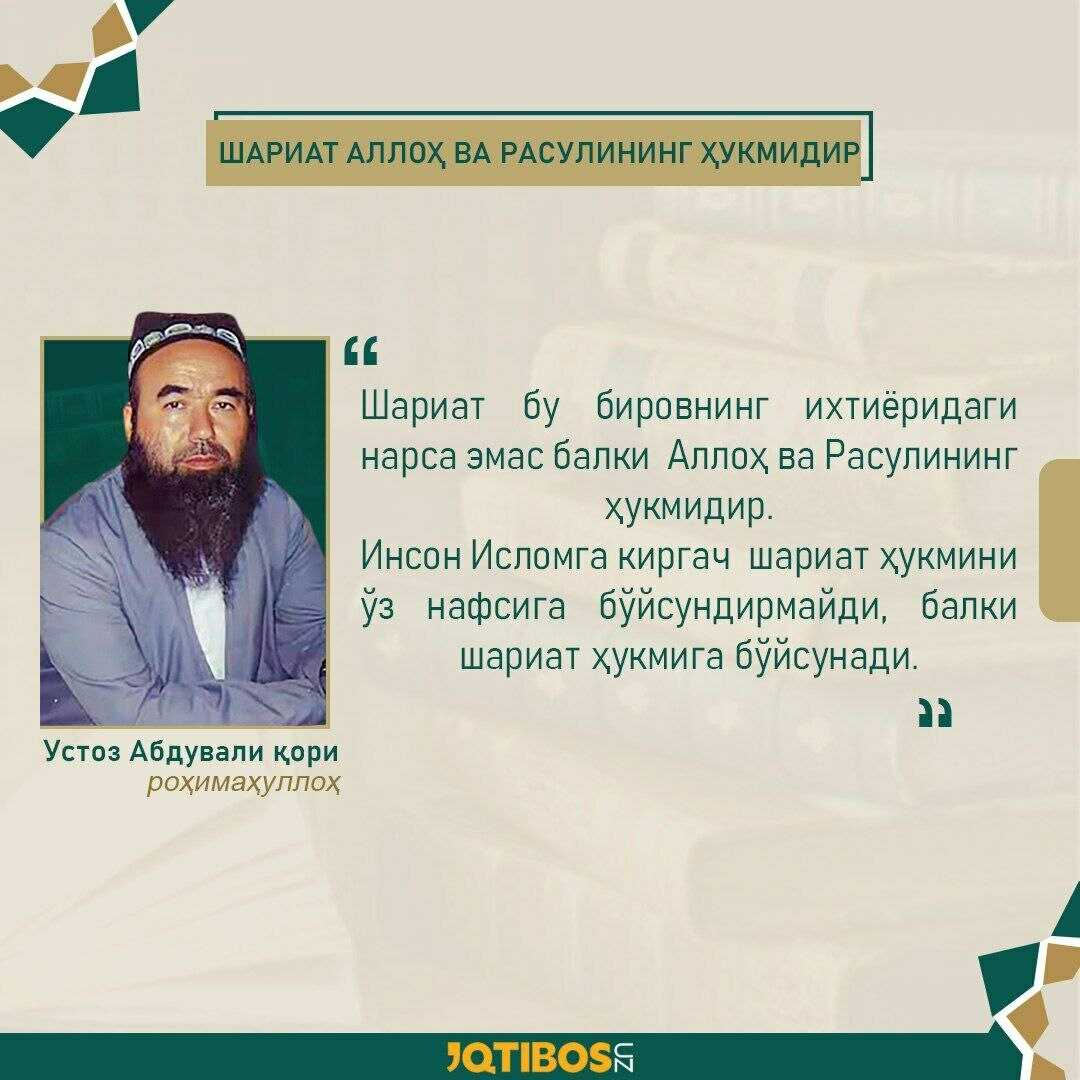 ШАРИАТ АЛЛОҲ ВА РАСУЛИНИНГ ҲУКМИДИР

“

Шариат бу бировнинг ихтиёридаги нарса эмас балки Аллоҳ ва Расулининг ҳукмидир.
Инсон Исломга киргач шариат ҳукмини ўз нафсига бўйсундирмайди, балки шариат ҳукмига бўйсунади.

”

Устоз Абдували қори
роҳимаҳуллоҳ

IQTIBOS.UZ